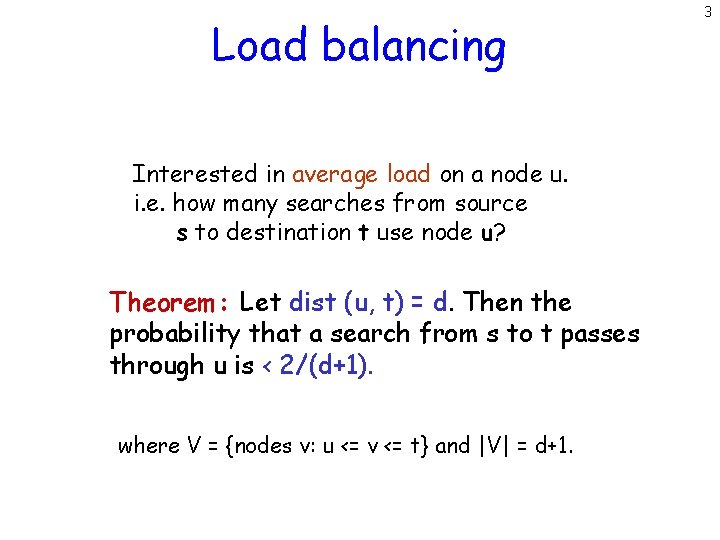 3

Load balancing

Interested in average load on a node u. i.e. how many searches from source s to destination t use node u?

Theorem: Let dist (u, t) = d. Then the probability that a search from s to t passes through u is < 2/(d+1).

where V = {nodes v: u <= v <= t} and |V| = d+1.